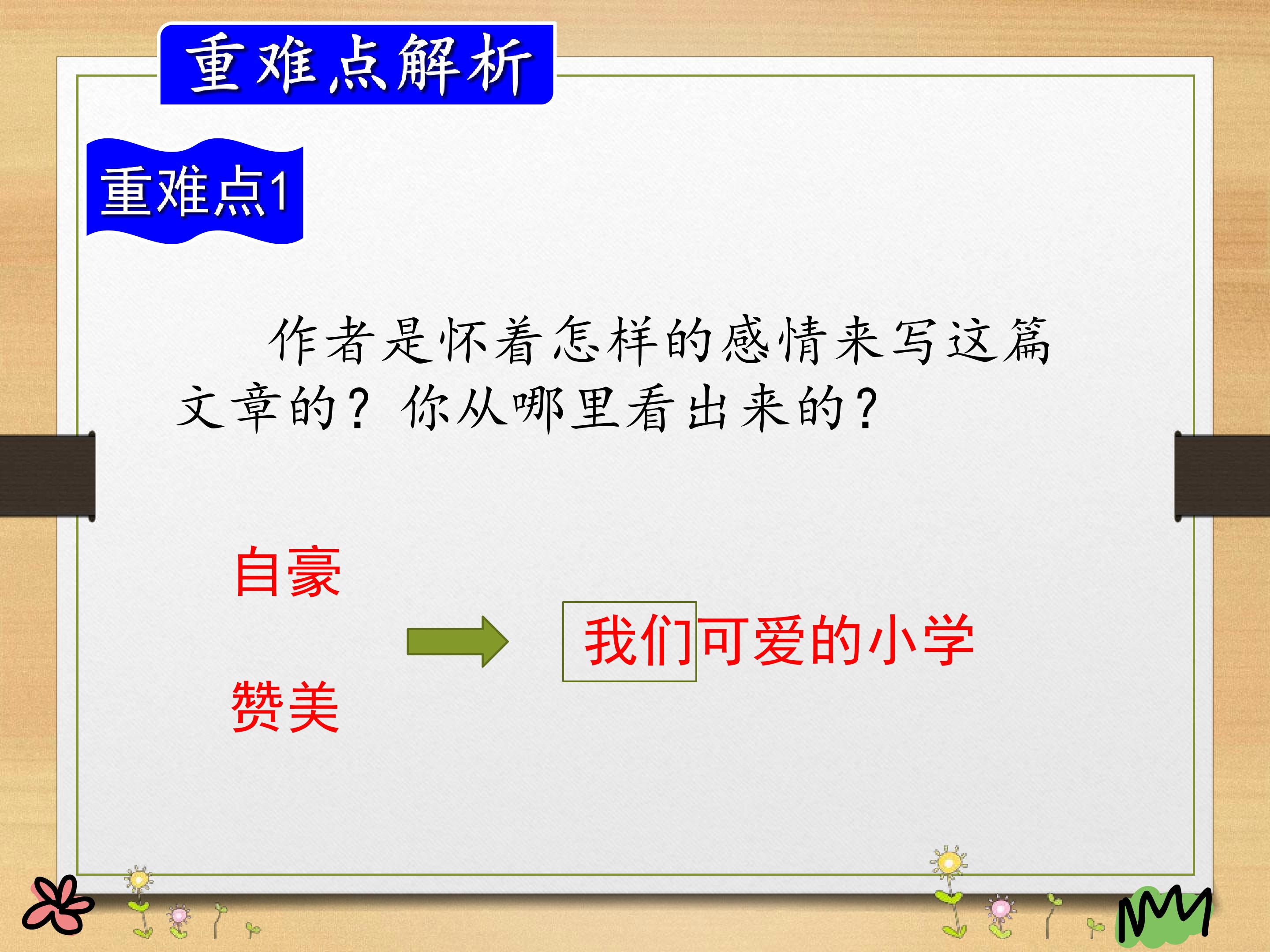 重难点解析

重难点1

作者是怀着怎样的感情来写这篇文章的？你从哪里看出来的？

自豪

赞美

我们可爱的小学